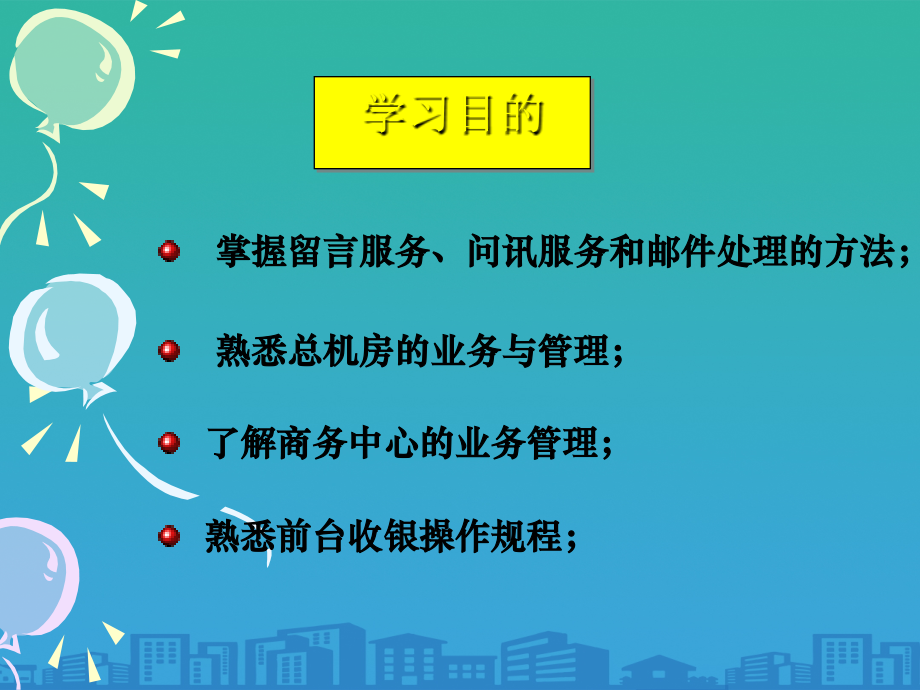 学习目的

掌握留言服务、问讯服务和邮件处理的方法；

熟悉总机房的业务与管理；

了解商务中心的业务管理；

熟悉前台收银操作规程；